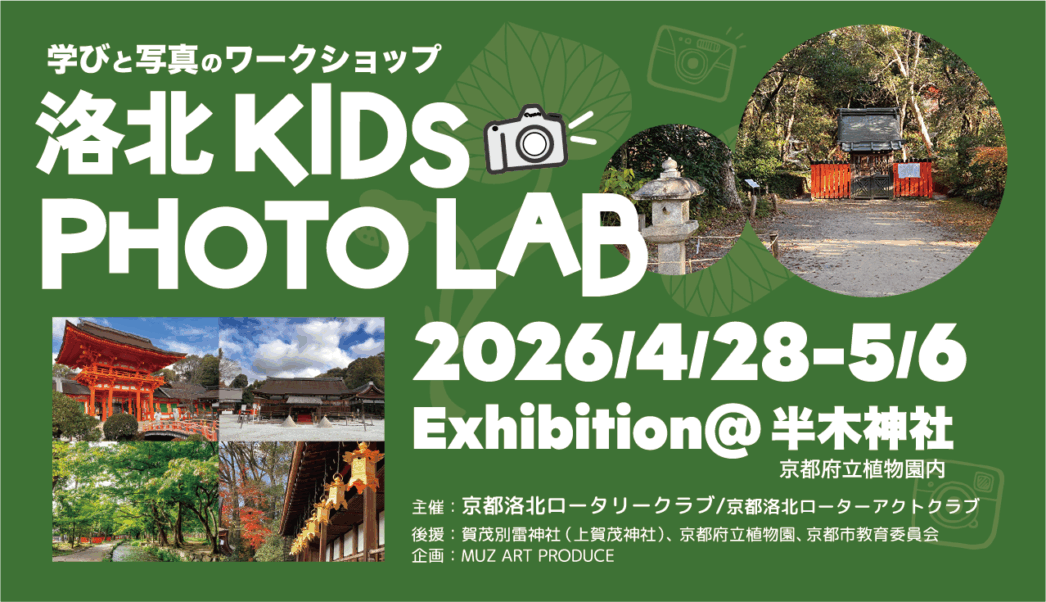 学びと写真のワークショップ
洛北 KIDS PHOTO LAB

2026/4/28-5/6
Exhibition@ 半木神社
京都府立植物園内

主催：京都洛北ロータリークラブ/京都洛北ローターアクトクラブ
後援：賀茂別雷神社（上賀茂神社）、京都府立植物園、京都市教育委員会
企画：MUZ ART PRODUCE